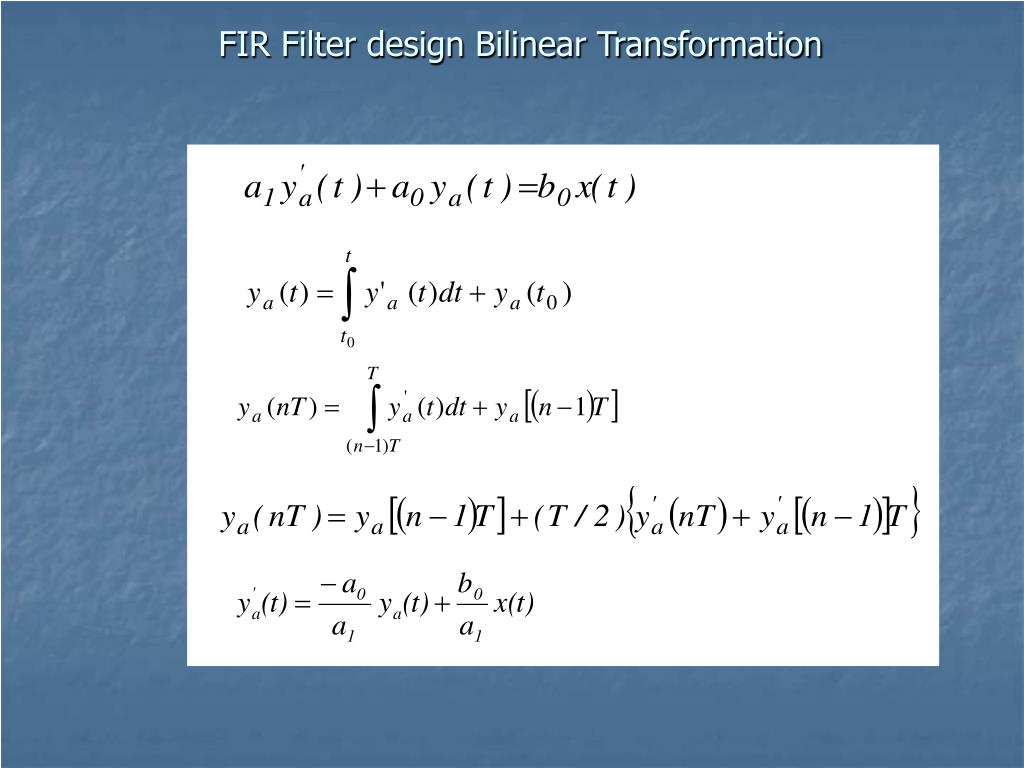 FIR Filter design Bilinear Transformation

$a_1 y_a'(t) + a_0 y_a(t) = b_0 x(t)$

$y_a(t) = \int_{t_0}^{t} y'_a(t)dt + y_a(t_0)$

$y_a(nT) = \int_{(n-1)T}^{T} y_a'(t)dt + y_a[(n-1)T]$

$y_a(nT) = y_a[(n-1)T] + (T/2)\{y_a'(nT) + y_a'[(n-1)T]\}$

$y_a'(t) = \frac{-a_0}{a_1} y_a(t) + \frac{b_0}{a_1} x(t)$